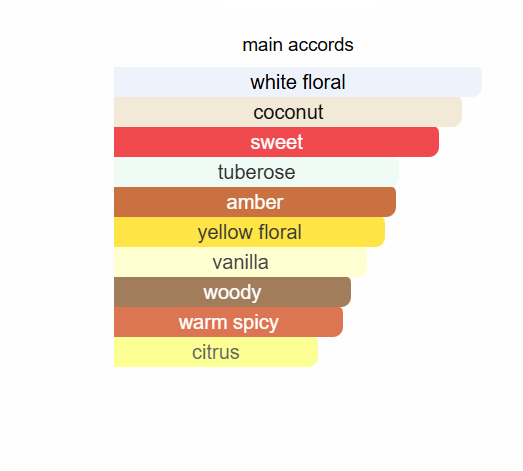 main accords

white floral

coconut

sweet

tuberose

amber

yellow floral

vanilla

woody

warm spicy

citrus